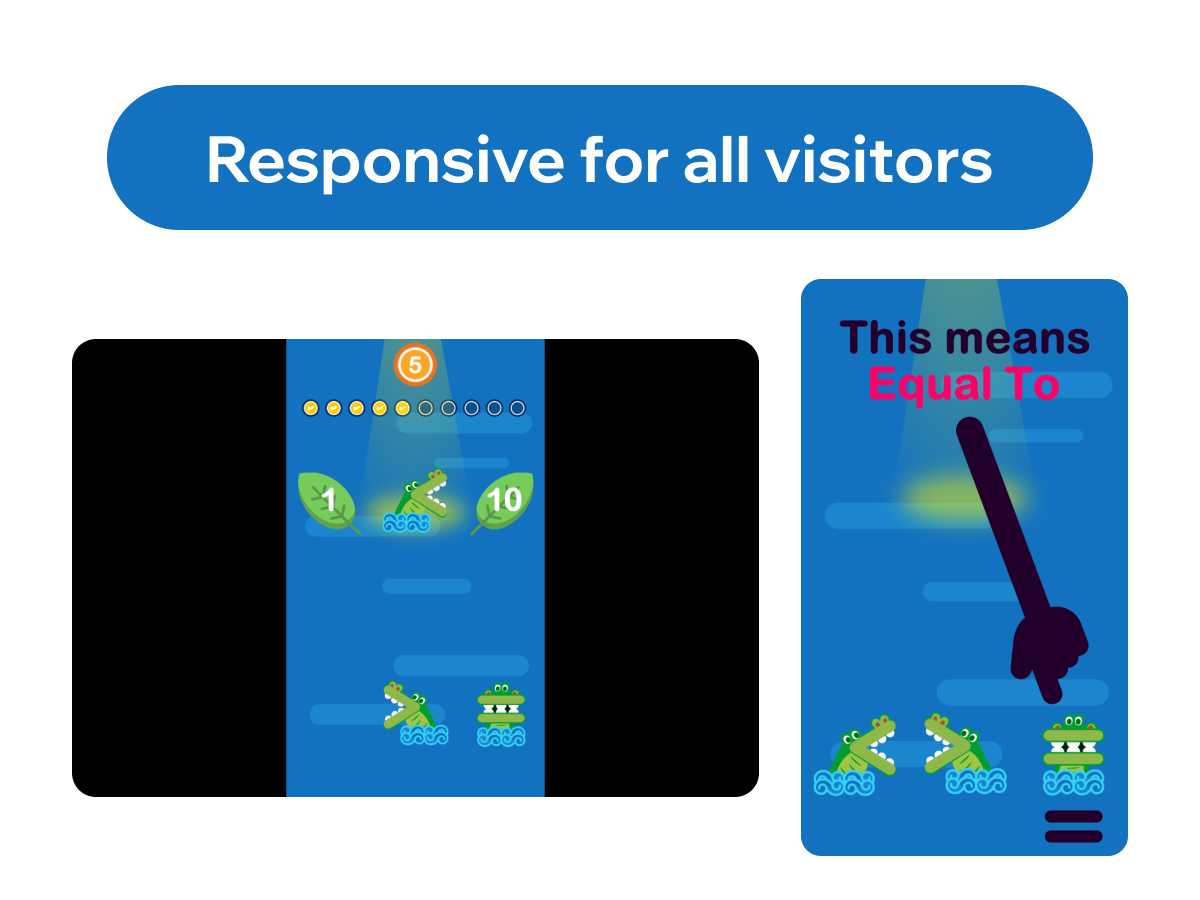 Responsive for all visitors

5

1

10

This means
Equal To